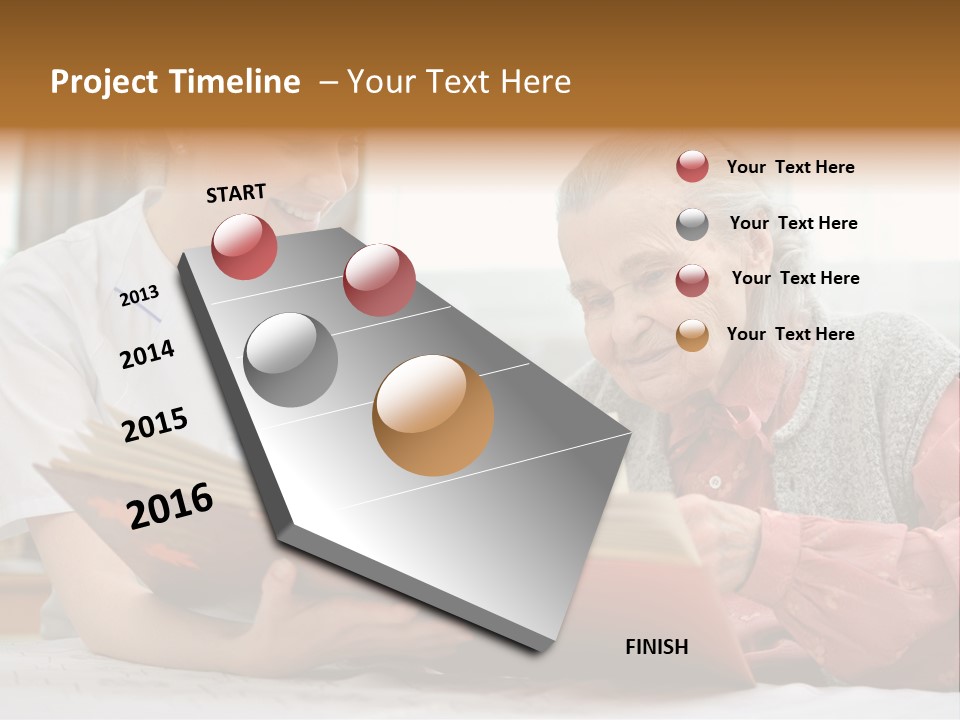 Project Timeline – Your Text Here

START

2013

2014

2015

2016

FINISH

Your Text Here

Your Text Here

Your Text Here

Your Text Here